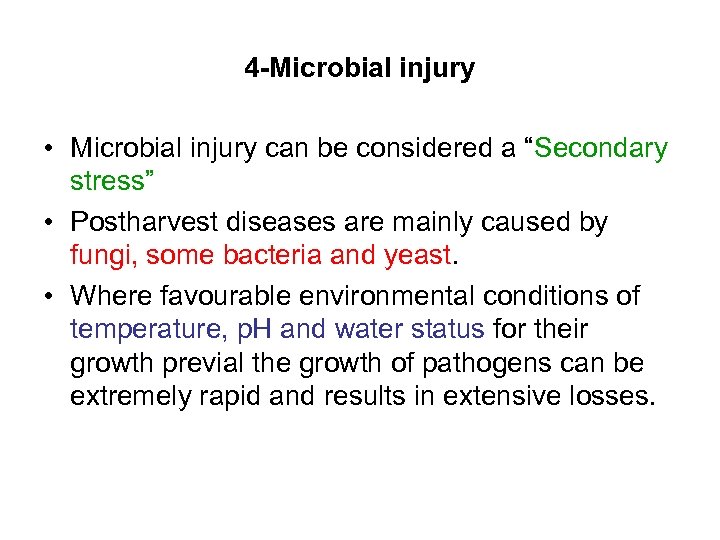 4-Microbial injury

• Microbial injury can be considered a “Secondary stress”

• Postharvest diseases are mainly caused by fungi, some bacteria and yeast.

• Where favourable environmental conditions of temperature, pH and water status for their growth previal the growth of pathogens can be extremely rapid and results in extensive losses.